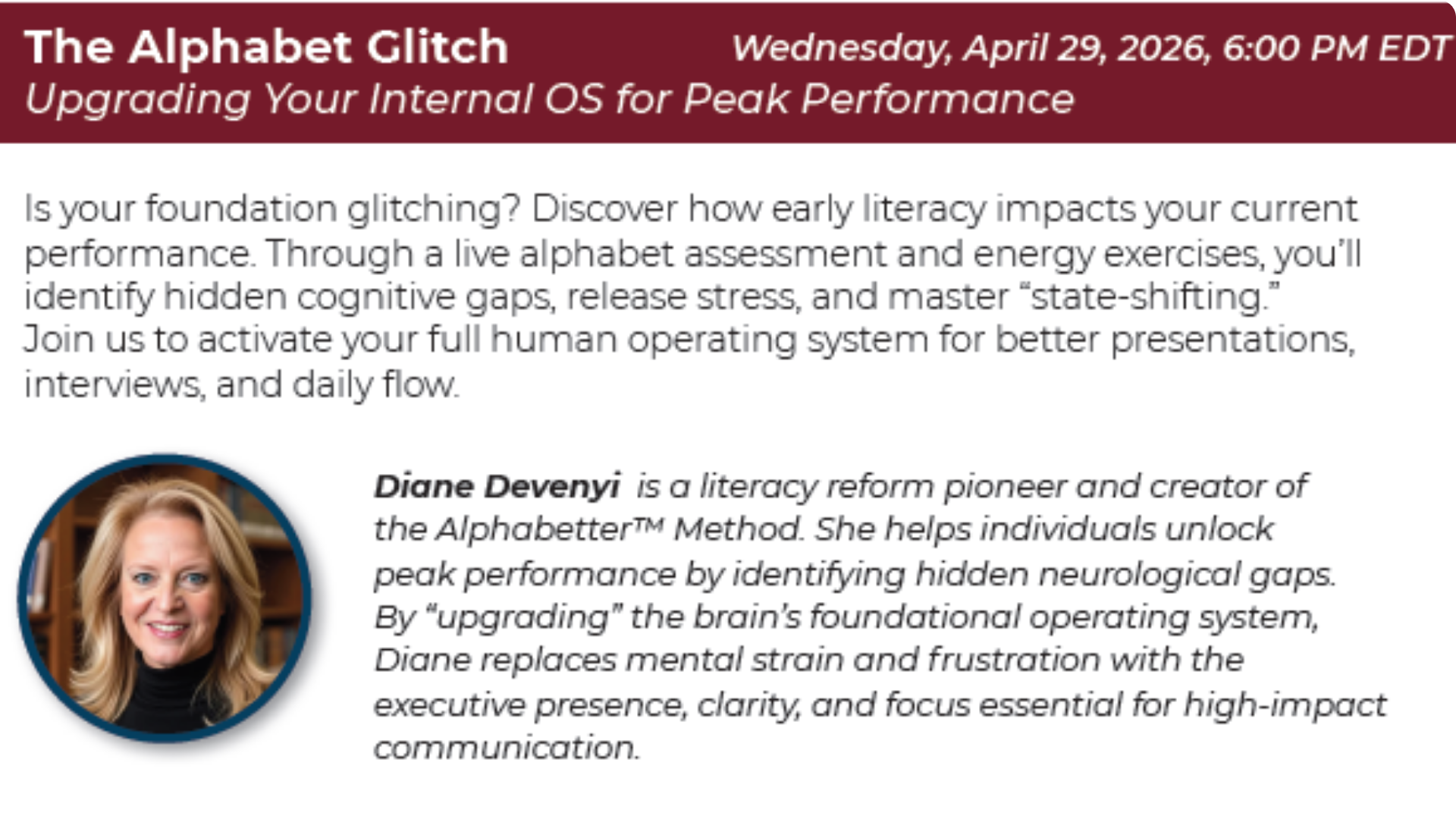 The Alphabet Glitch
Wednesday, April 29, 2026, 6:00 PM EDT
Upgrading Your Internal OS for Peak Performance

Is your foundation glitching? Discover how early literacy impacts your current performance. Through a live alphabet assessment and energy exercises, you'll identify hidden cognitive gaps, release stress, and master "state-shifting." Join us to activate your full human operating system for better presentations, interviews, and daily flow.

Diane Devenyi is a literacy reform pioneer and creator of the Alphabetter™ Method. She helps individuals unlock peak performance by identifying hidden neurological gaps. By "upgrading" the brain's foundational operating system, Diane replaces mental strain and frustration with the executive presence, clarity, and focus essential for high-impact communication.